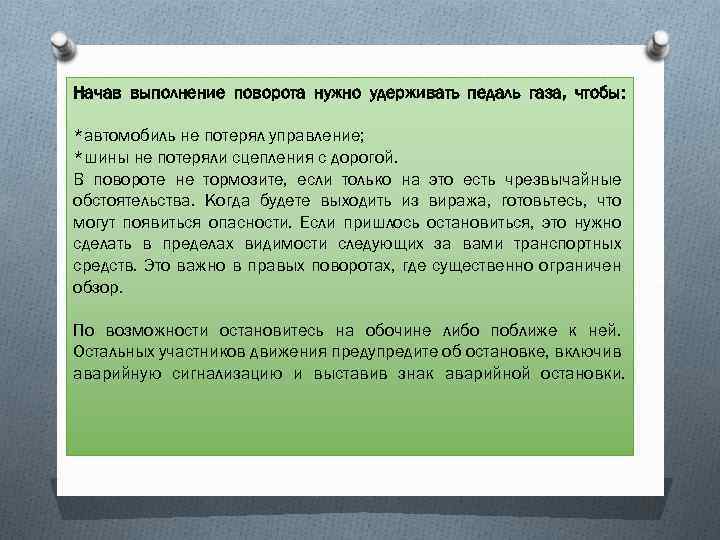 Начав выполнение поворота нужно удерживать педаль газа, чтобы:

*автомобиль не потерял управление;
*шины не потеряли сцепления с дорогой.
В повороте не тормозите, если только на это есть чрезвычайные обстоятельства. Когда будете выходить из виража, готовьтесь, что могут появиться опасности. Если пришлось остановиться, это нужно сделать в пределах видимости следующих за вами транспортных средств. Это важно в правых поворотах, где существенно ограничен обзор.

По возможности остановитесь на обочине либо поближе к ней. Остальных участников движения предупредите об остановке, включив аварийную сигнализацию и выставив знак аварийной остановки.